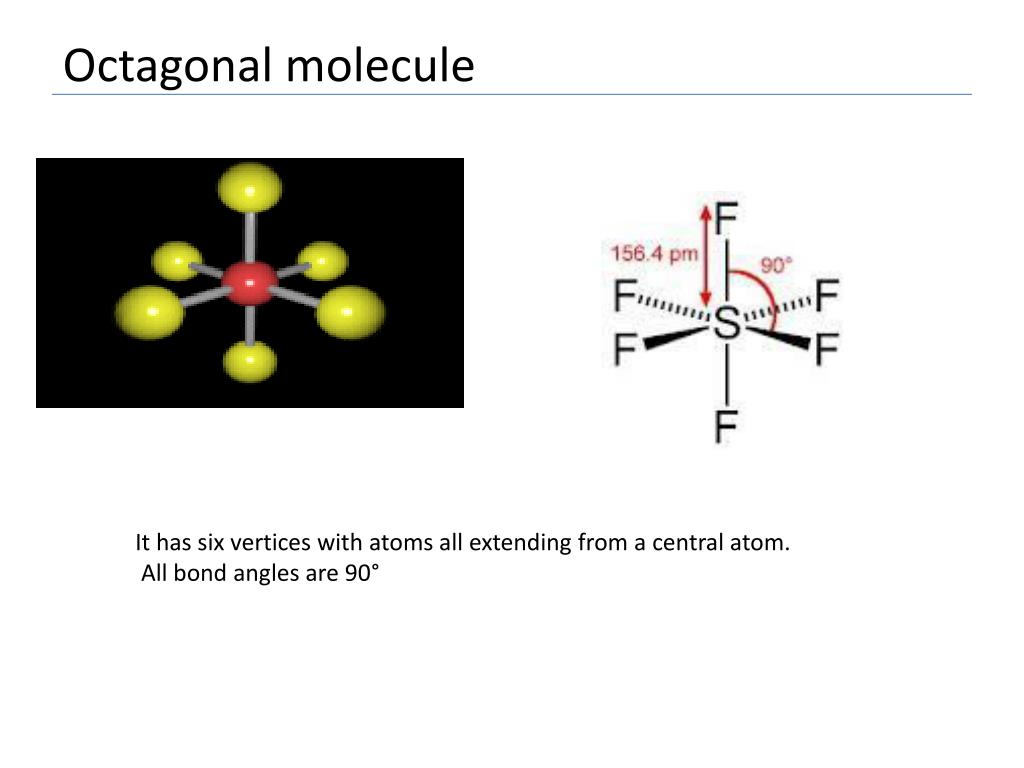 Octagonal molecule

156.4 pm

90°

F

F

F

S

F

F

F

It has six vertices with atoms all extending from a central atom.
All bond angles are 90°